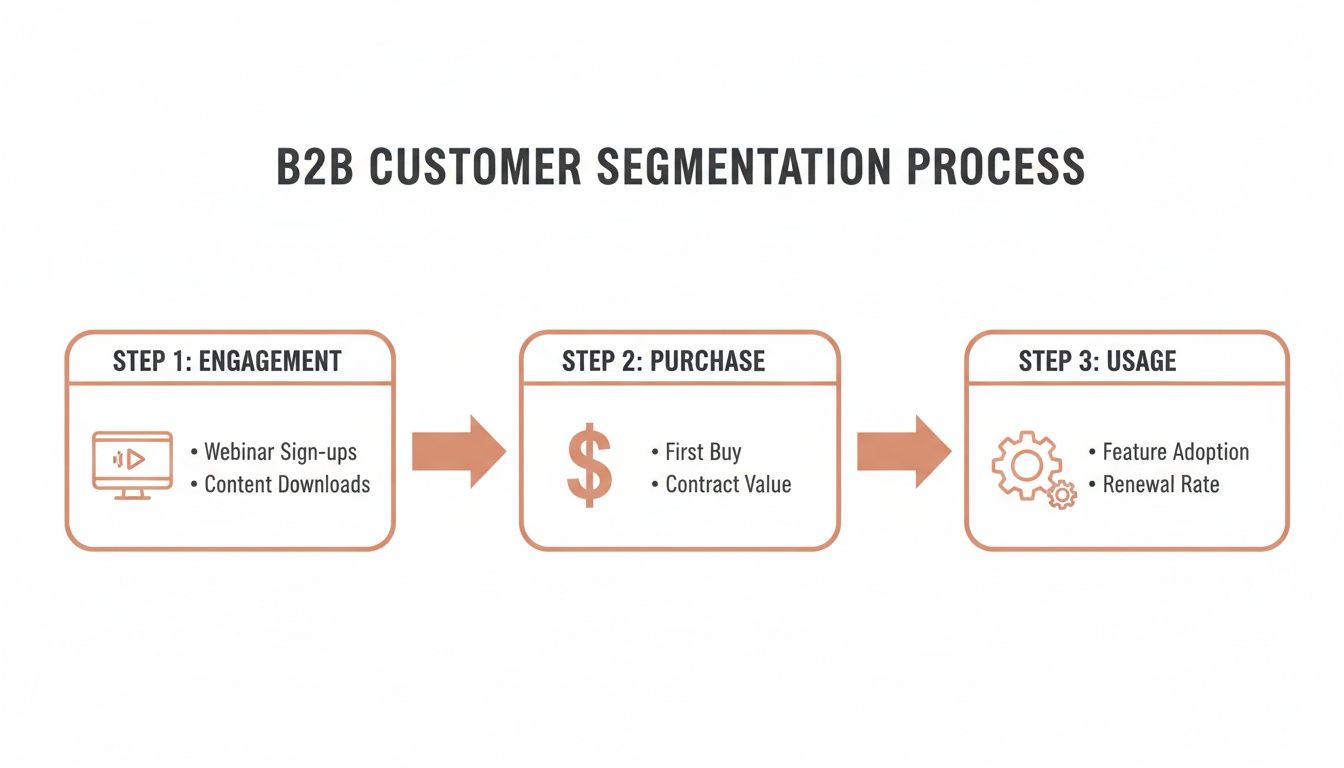 B2B CUSTOMER SEGMENTATION PROCESS

STEP 1: ENGAGEMENT

• Webinar Sign-ups
• Content Downloads

STEP 2: PURCHASE

$

• First Buy
• Contract Value

STEP 3: USAGE

• Feature Adoption
• Renewal Rate